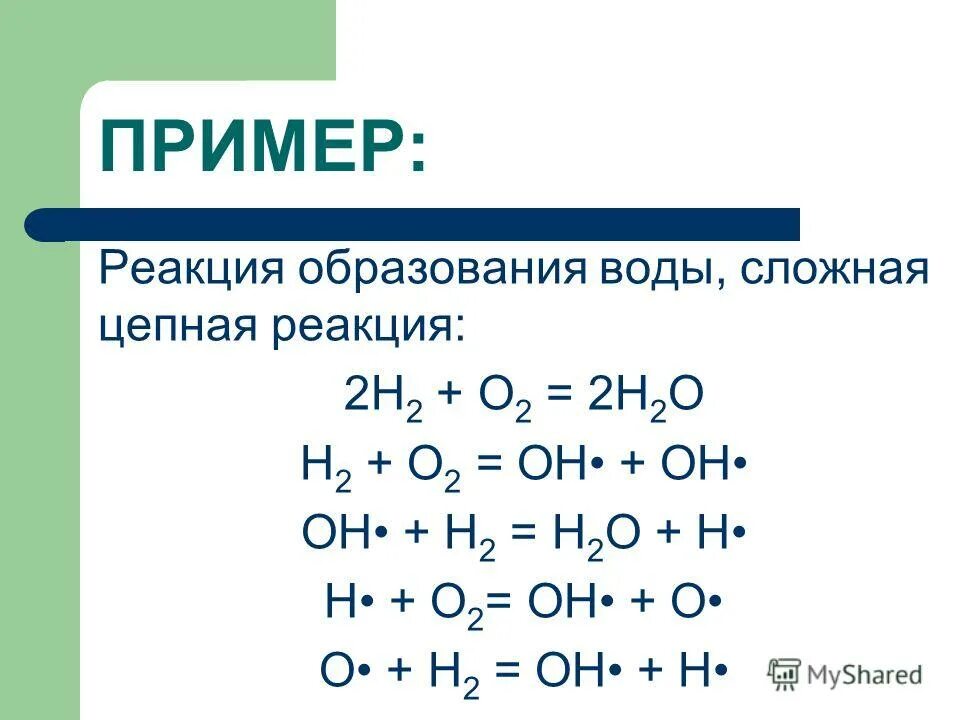 ПРИМЕР:

Реакция образования воды, сложная цепная реакция:

$2H_2 + O_2 = 2H_2O$

$H_2 + O_2 = OH• + OH•$

$OH• + H_2 = H_2O + H•$

$H• + O_2 = OH• + O•$

$O• + H_2 = OH• + H•$

MyShared